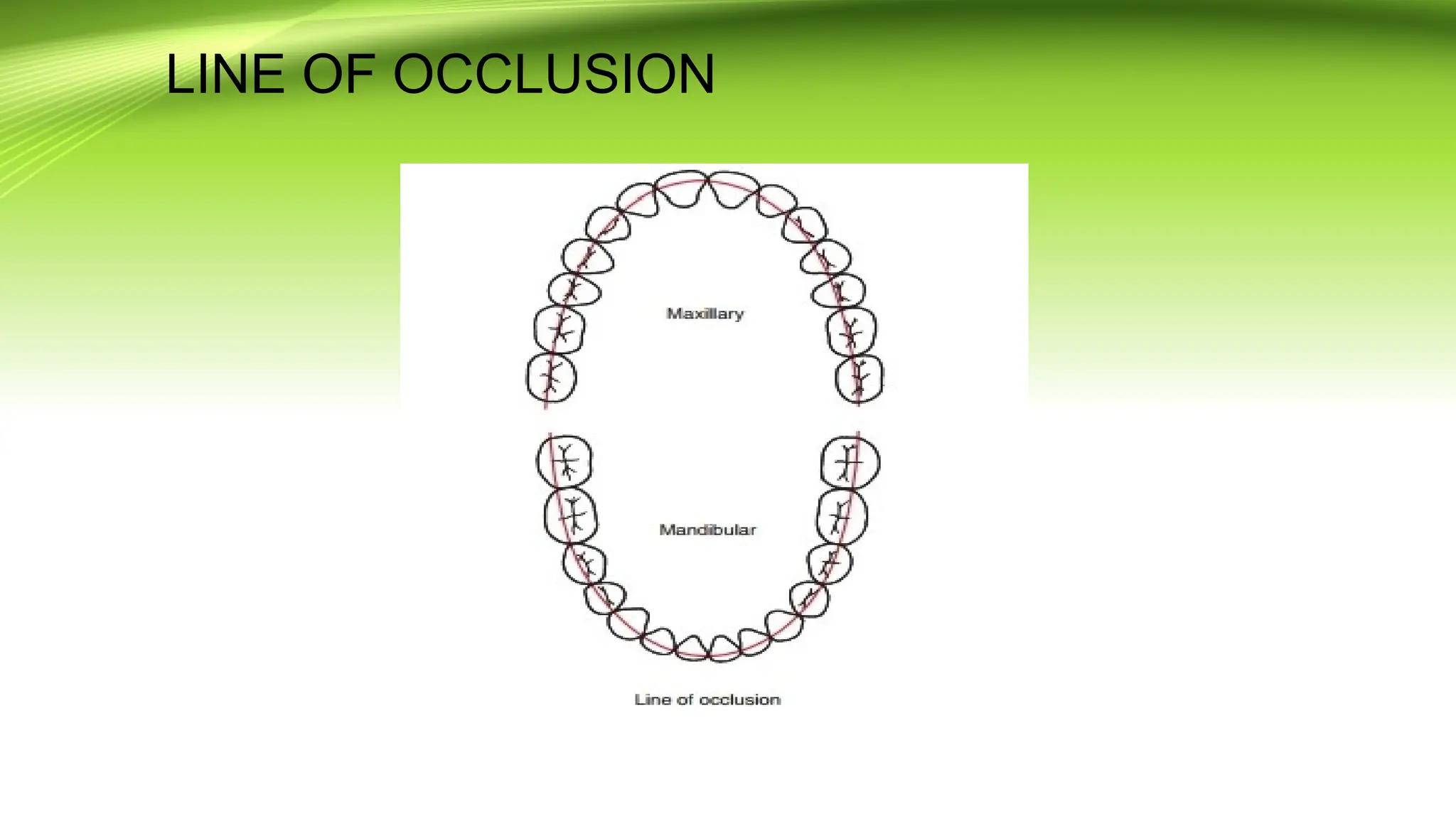 LINE OF OCCLUSION

Maxillary

Mandibular

Line of occlusion